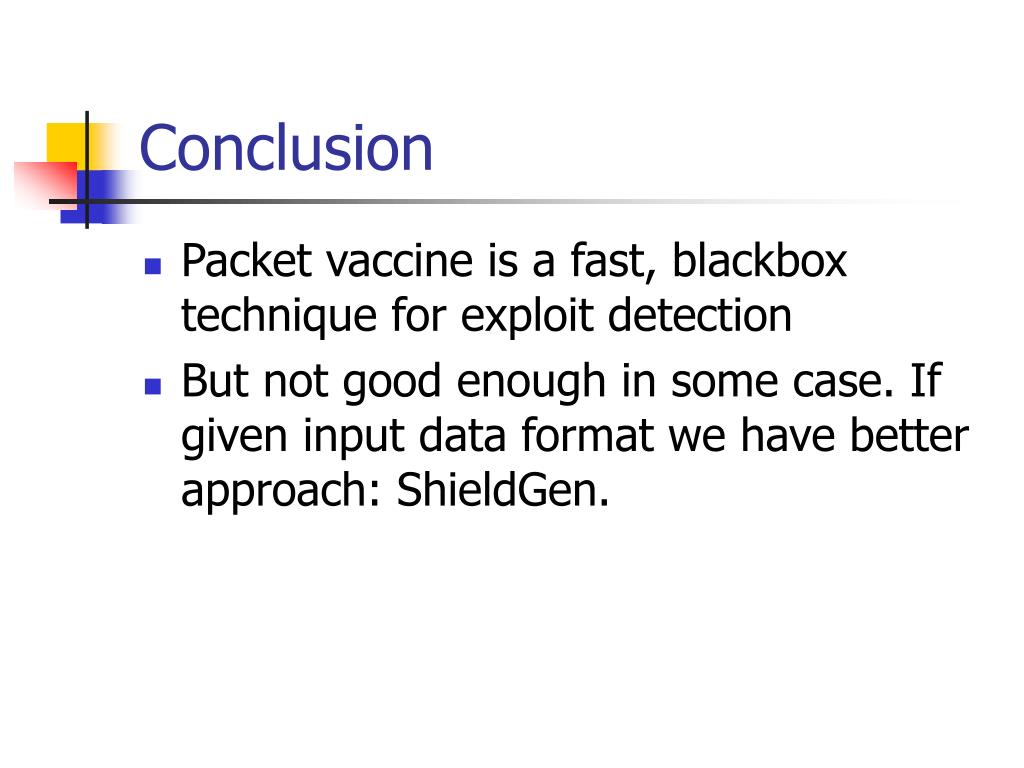 Conclusion

- Packet vaccine is a fast, blackbox technique for exploit detection
- But not good enough in some case. If given input data format we have better approach: ShieldGen.